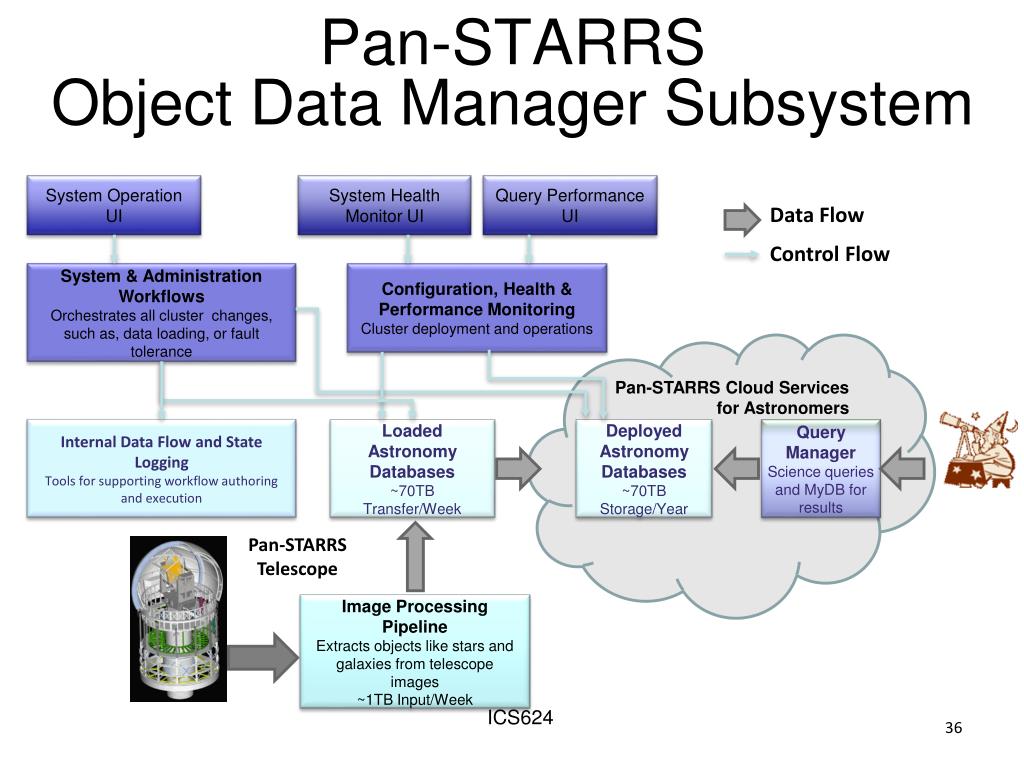 Pan-STARRS
Object Data Manager Subsystem

System Operation UI

System Health Monitor UI

Query Performance UI

Data Flow

Control Flow

System & Administration Workflows
Orchestrates all cluster changes, such as, data loading, or fault tolerance

Configuration, Health & Performance Monitoring
Cluster deployment and operations

Pan-STARRS Cloud Services for Astronomers

Internal Data Flow and State Logging
Tools for supporting workflow authoring and execution

Loaded Astronomy Databases
~70TB Transfer/Week

Deployed Astronomy Databases
~70TB Storage/Year

Query Manager
Science queries and MyDB for results

Pan-STARRS Telescope

Image Processing Pipeline
Extracts objects like stars and galaxies from telescope images
~1TB Input/Week

ICS624

36